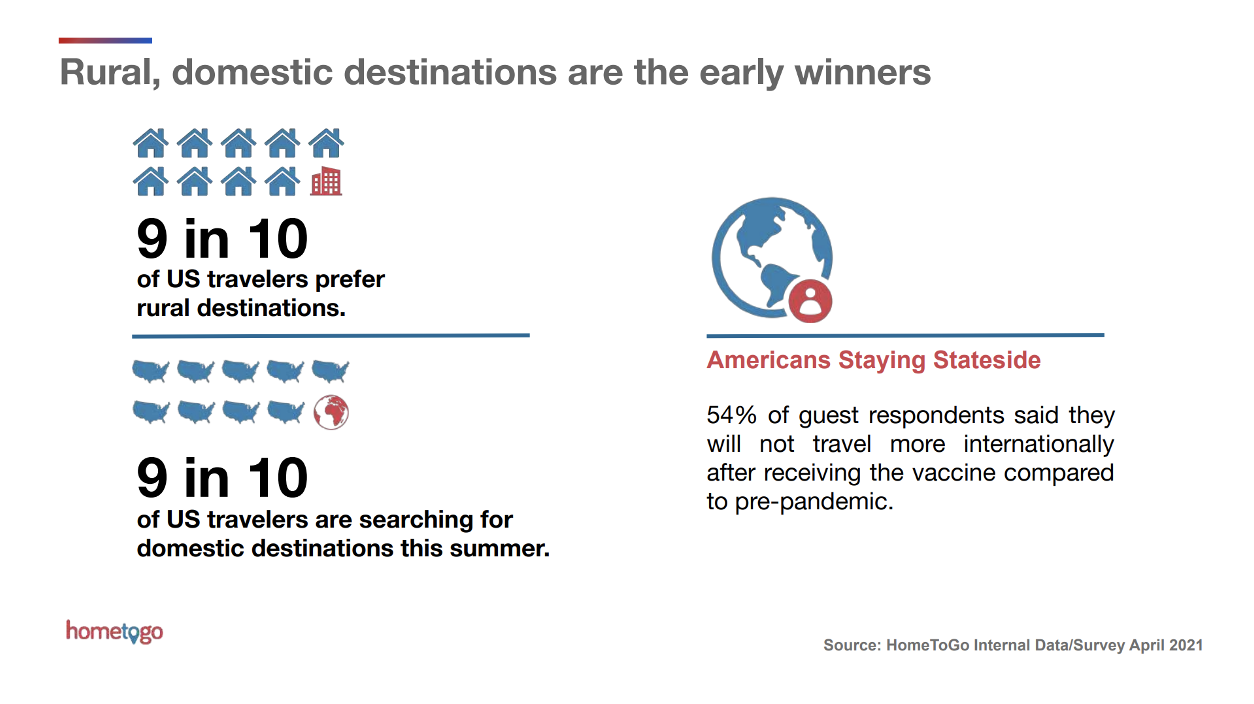 Rural, domestic destinations are the early winners

9 in 10
of US travelers prefer rural destinations.

9 in 10
of US travelers are searching for domestic destinations this summer.

Americans Staying Stateside

54% of guest respondents said they will not travel more internationally after receiving the vaccine compared to pre-pandemic.

hometogo

Source: HomeToGo Internal Data/Survey April 2021